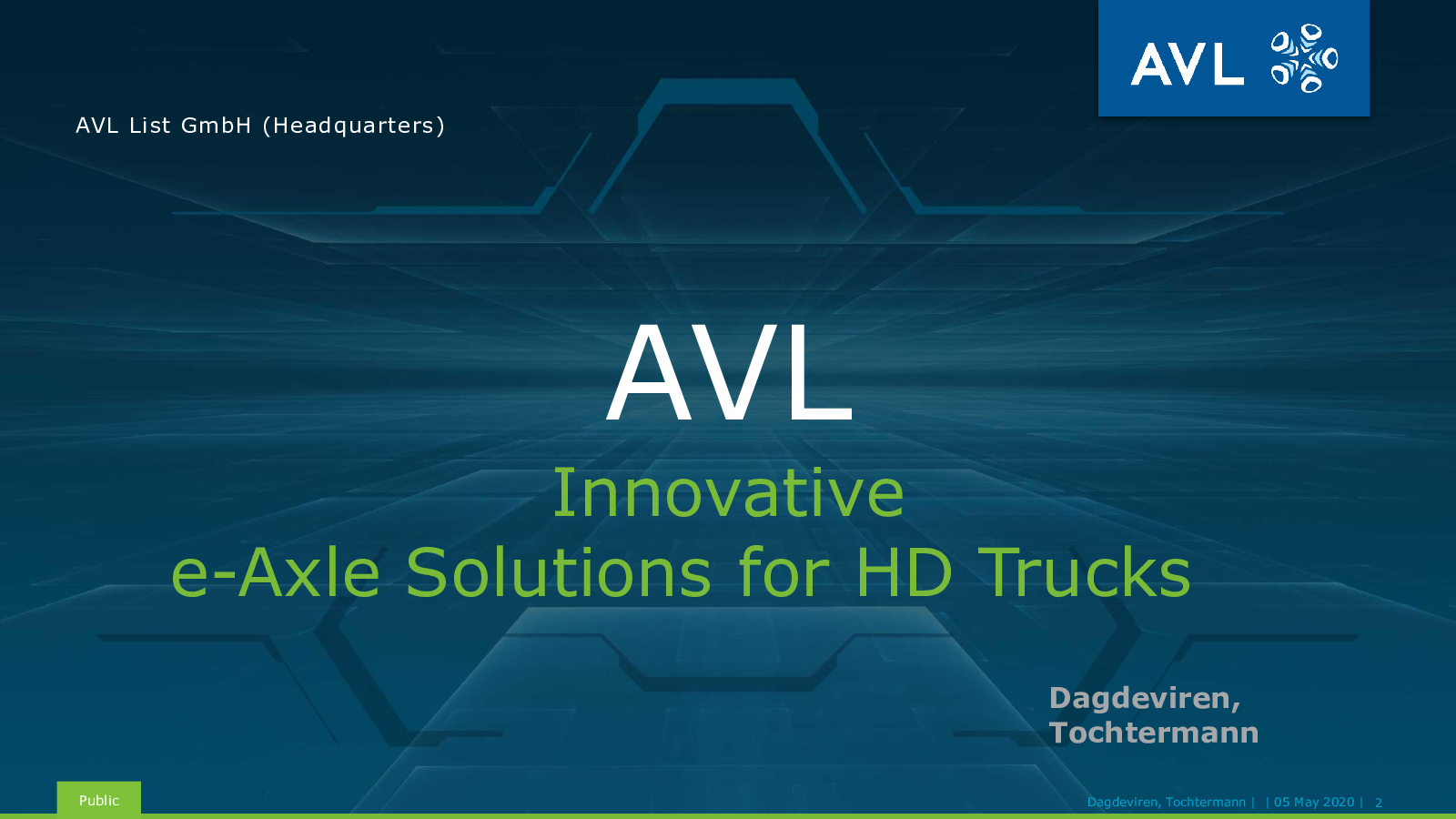 AVL

AVL List GmbH (Headquarters)

AVL

Innovative
e-Axle Solutions for HD Trucks

Dagdeviren, Tochtermann

Public

Dagdeviren, Tochtermann | | 05 May 2020 | 2